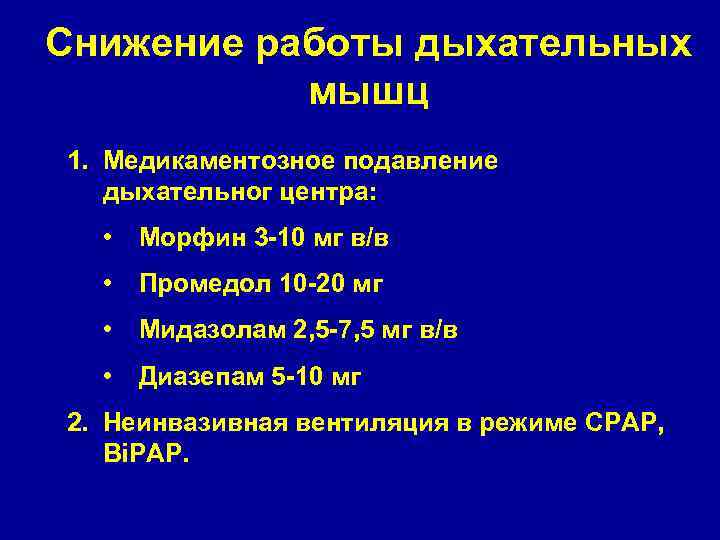 Снижение работы дыхательных мышц

1. Медикаментозное подавление дыхательног центра:

• Морфин 3-10 мг в/в

• Промедол 10-20 мг

• Мидазолам 2,5-7,5 мг в/в

• Диазепам 5-10 мг

2. Неинвазивная вентиляция в режиме CPAP, BiPAP.